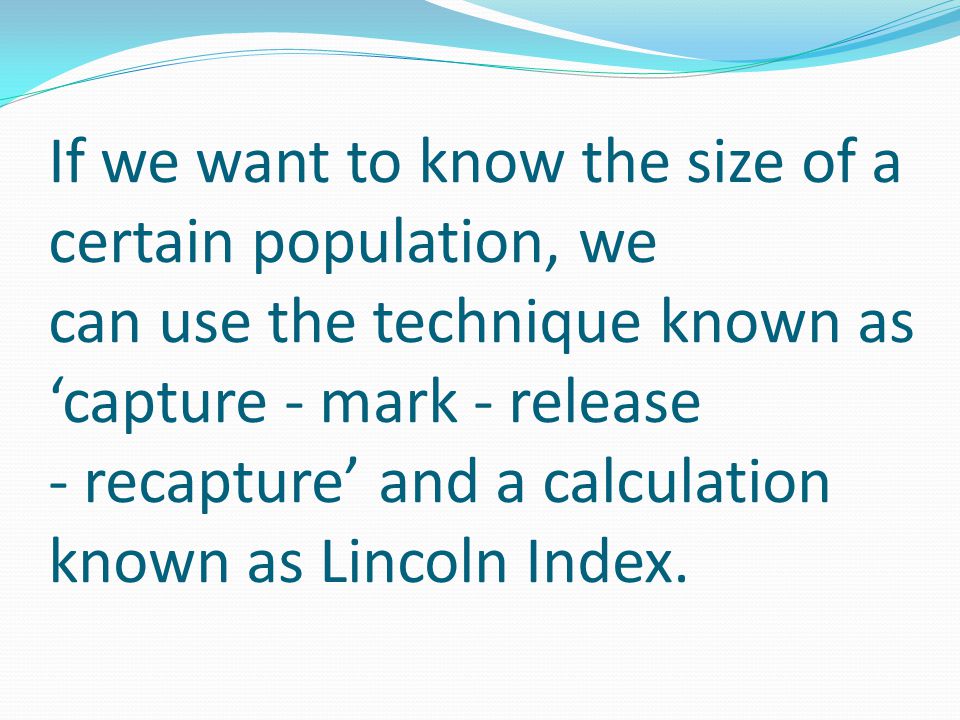 If we want to know the size of a certain population, we can use the technique known as ‘capture - mark - release - recapture’ and a calculation known as Lincoln Index.